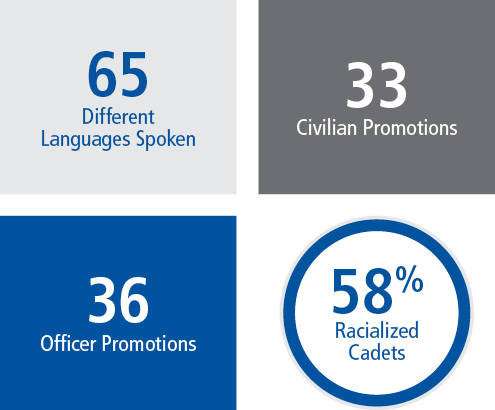 65
Different Languages Spoken

33
Civilian Promotions

36
Officer Promotions

58%
Racialized Cadets